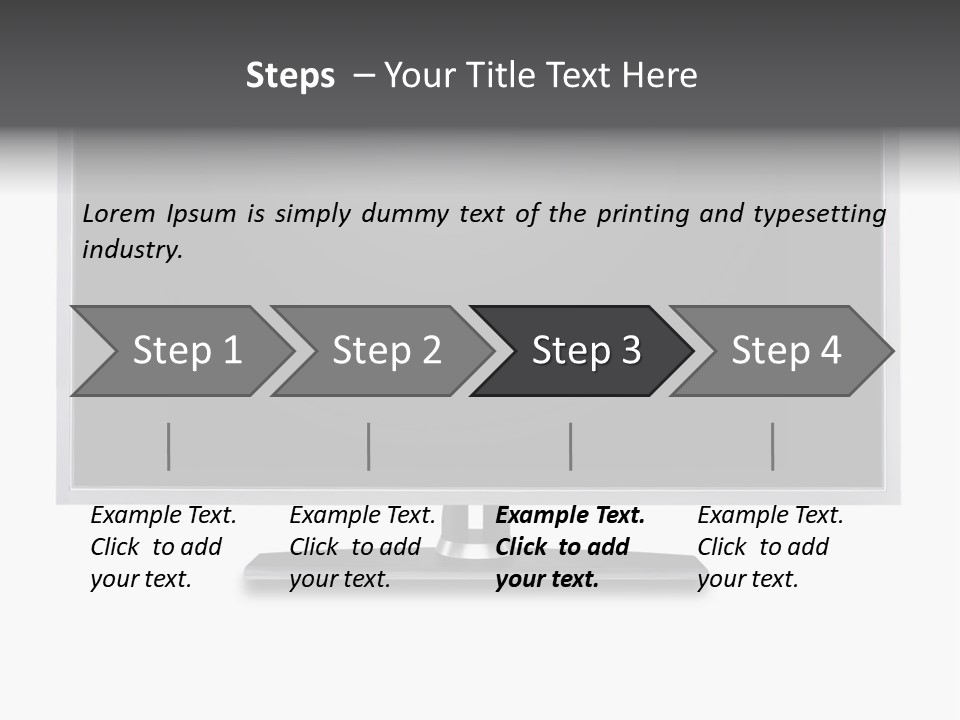 Steps – Your Title Text Here

Lorem Ipsum is simply dummy text of the printing and typesetting industry.

Step 1

Step 2

Step 3

Step 4

Example Text. Click to add your text.

Example Text. Click to add your text.

Example Text. Click to add your text.

Example Text. Click to add your text.